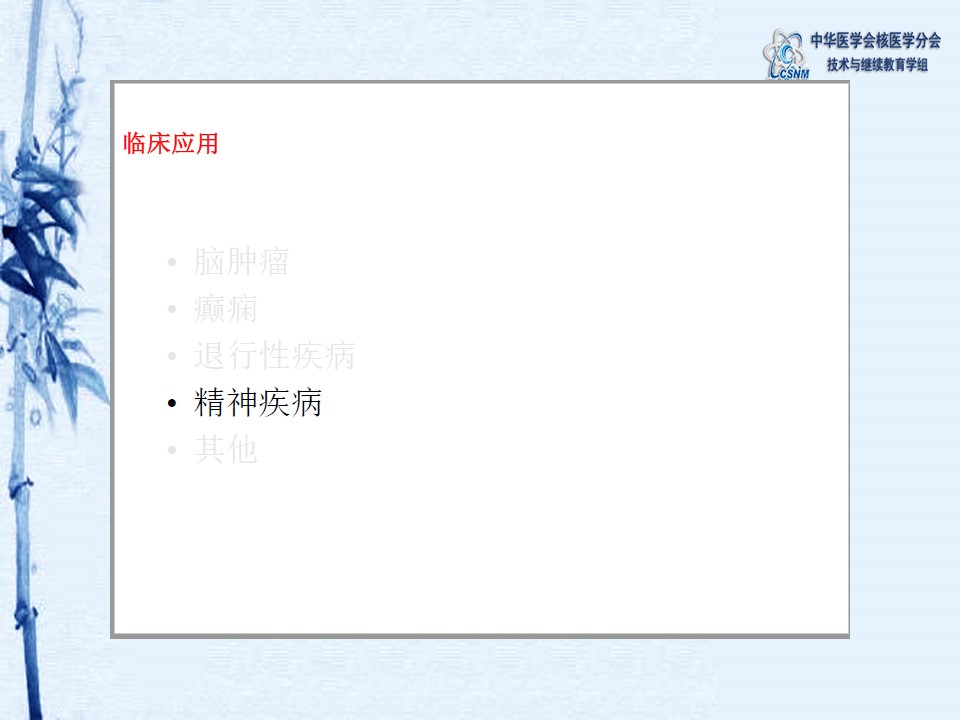 CSNM 中华医学会核医学分会
技术与继续教育学组

临床应用

• 脑肿瘤
• 癫痫
• 退行性疾病
• 精神疾病
• 其他